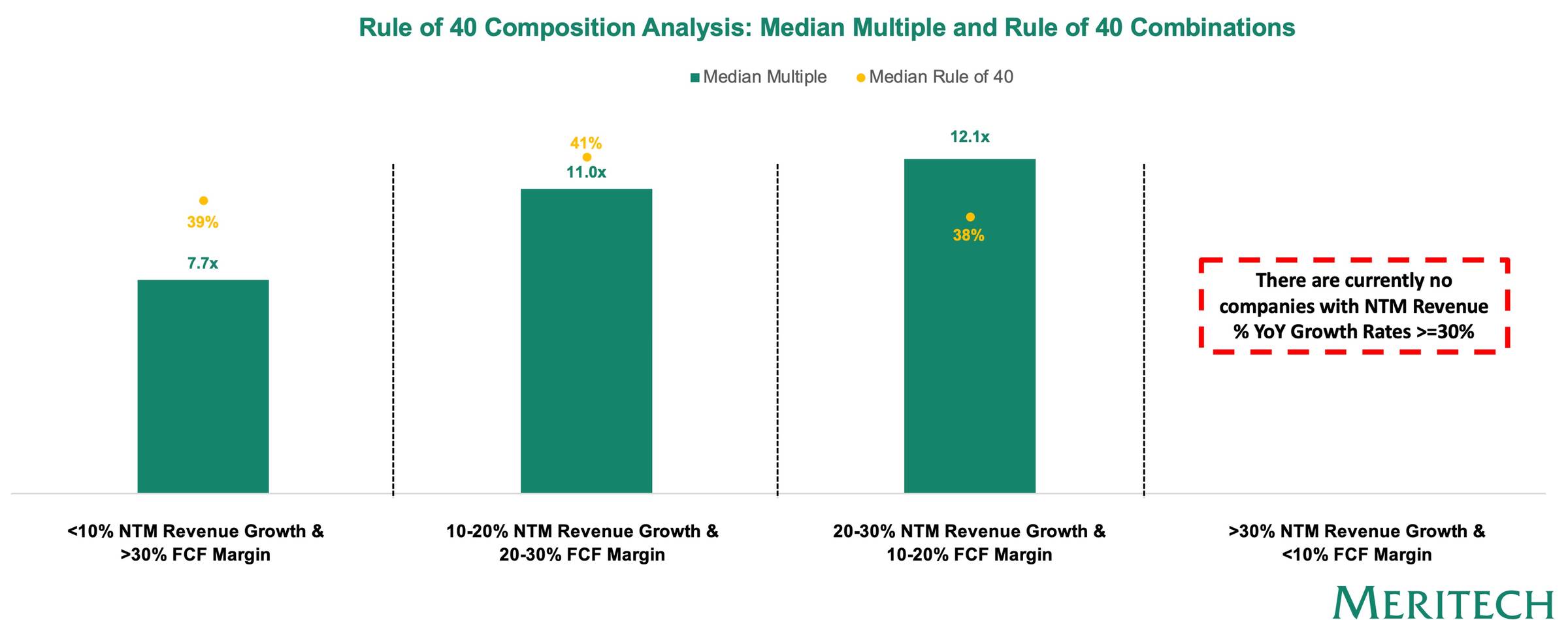 Rule of 40 Composition Analysis: Median Multiple and Rule of 40 Combinations

Median Multiple Median Rule of 40

39%

7.7x

41%

11.0x

12.1x

38%

There are currently no companies with NTM Revenue % YoY Growth Rates >=30%

<10% NTM Revenue Growth & >30% FCF Margin

10-20% NTM Revenue Growth & 20-30% FCF Margin

20-30% NTM Revenue Growth & 10-20% FCF Margin

>30% NTM Revenue Growth & <10% FCF Margin

MERITECH